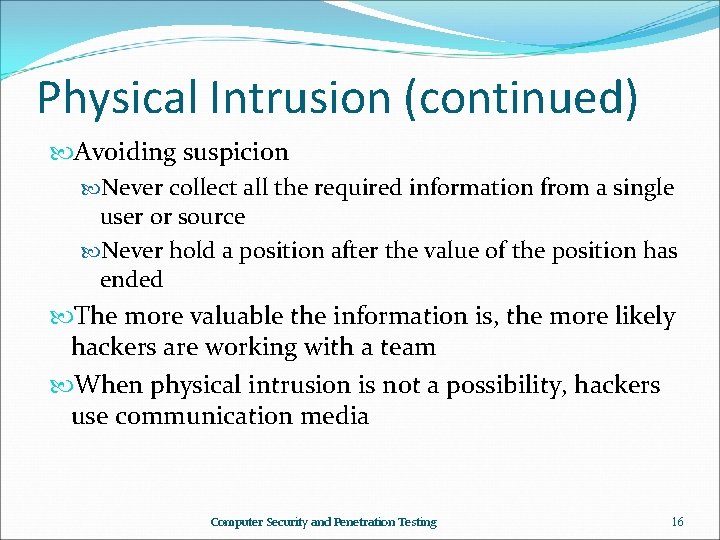 Physical Intrusion (continued)

Avoiding suspicion

Never collect all the required information from a single user or source

Never hold a position after the value of the position has ended

The more valuable the information is, the more likely hackers are working with a team

When physical intrusion is not a possibility, hackers use communication media

Computer Security and Penetration Testing

16